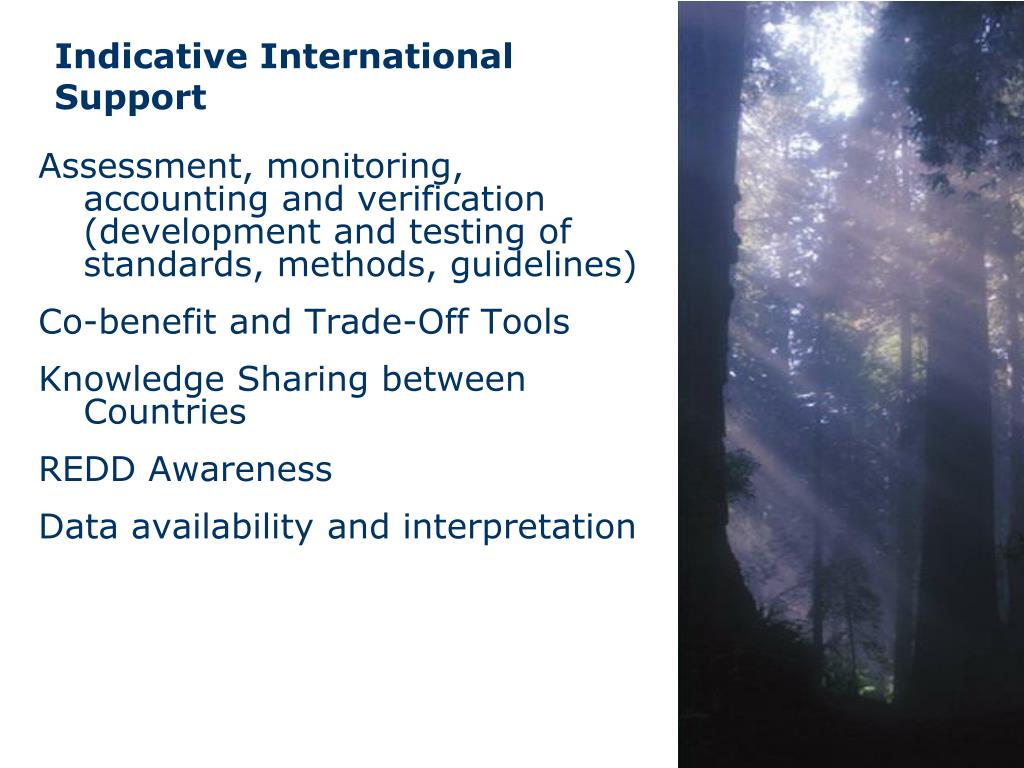 Indicative International Support

Assessment, monitoring, accounting and verification (development and testing of standards, methods, guidelines)

Co-benefit and Trade-Off Tools

Knowledge Sharing between Countries

REDD Awareness

Data availability and interpretation